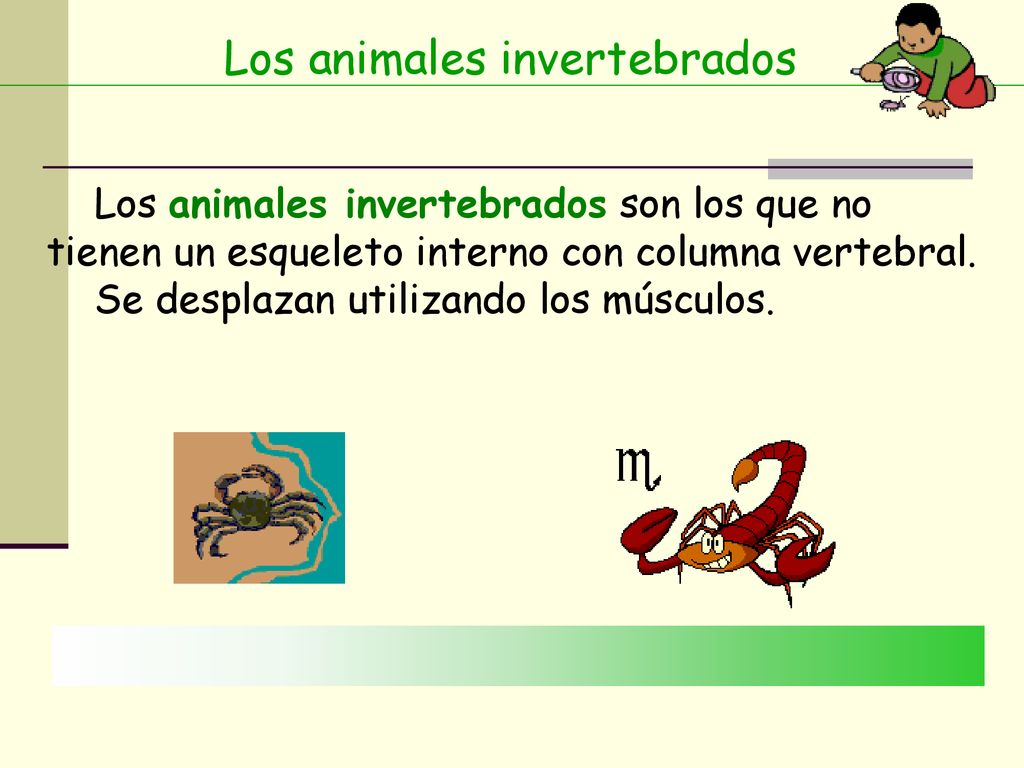 Los animales invertebrados

Los animales invertebrados son los que no tienen un esqueleto interno con columna vertebral. Se desplazan utilizando los músculos.

♏